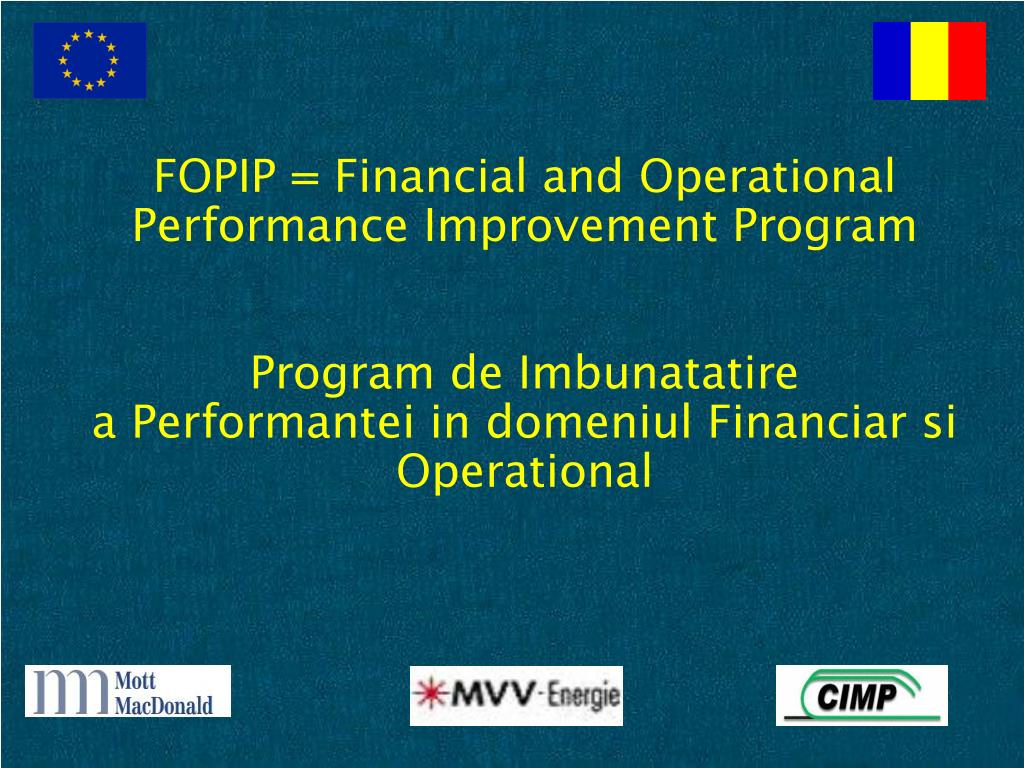 FOPIP = Financial and Operational Performance Improvement Program

Program de Imbunatatire a Performantei in domeniul Financiar si Operational

Mott MacDonald

MVV-Energie

CIMP